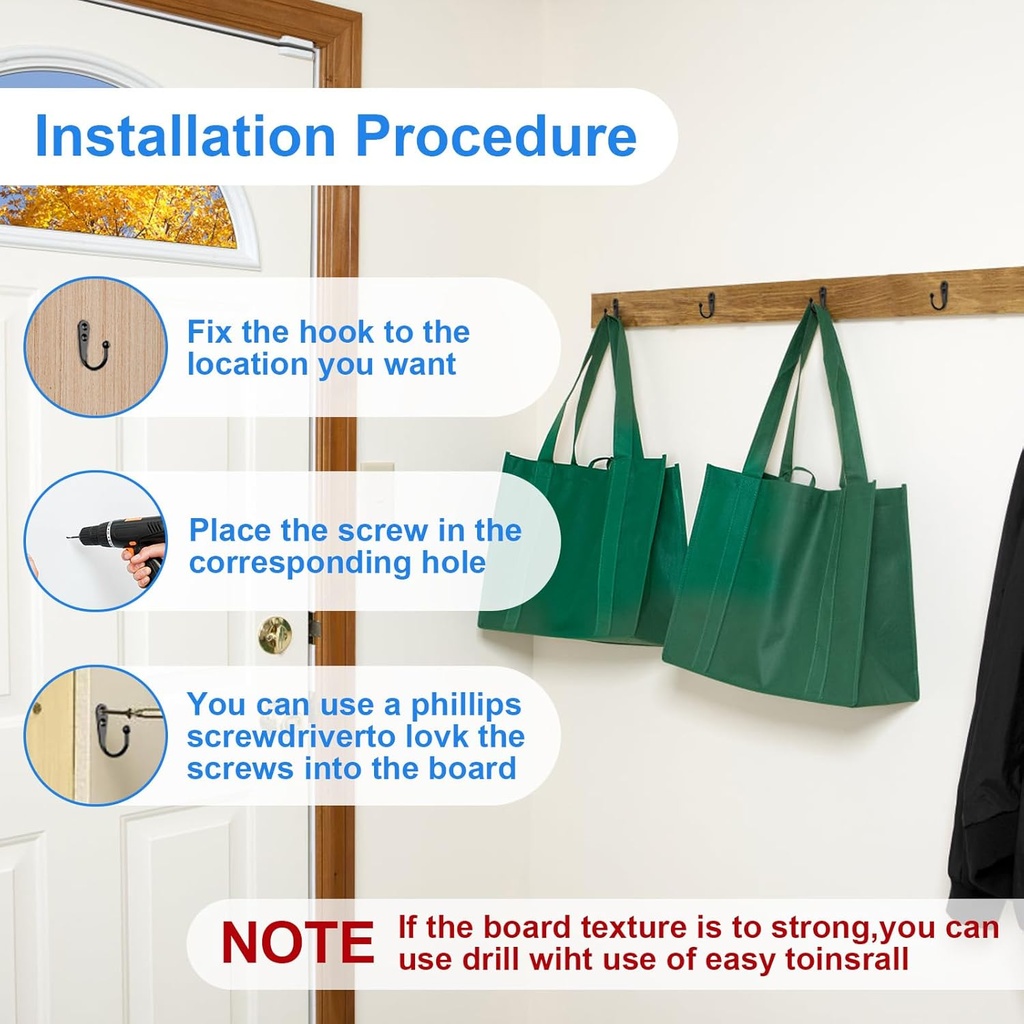 Installation Procedure

Fix the hook to the location you want

Place the screw in the corresponding hole

You can use a phillips screwdriverto lovk the screws into the board

NOTE If the board texture is to strong,you can use drill wiht use of easy toinsrall